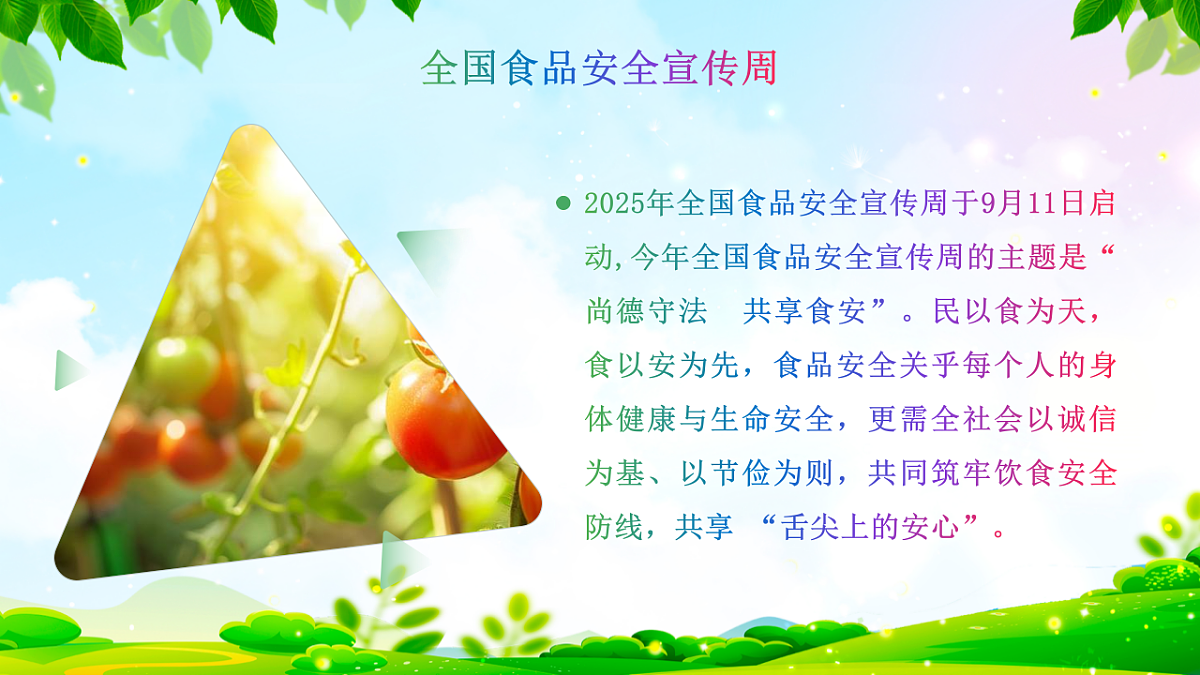 全国食品安全宣传周

2025年全国食品安全宣传周于9月11日启动,今年全国食品安全宣传周的主题是“尚德守法　共享食安”。民以食为天，食以安为先，食品安全关乎每个人的身体健康与生命安全，更需全社会以诚信为基、以节俭为则，共同筑牢饮食安全防线，共享 “舌尖上的安心”。